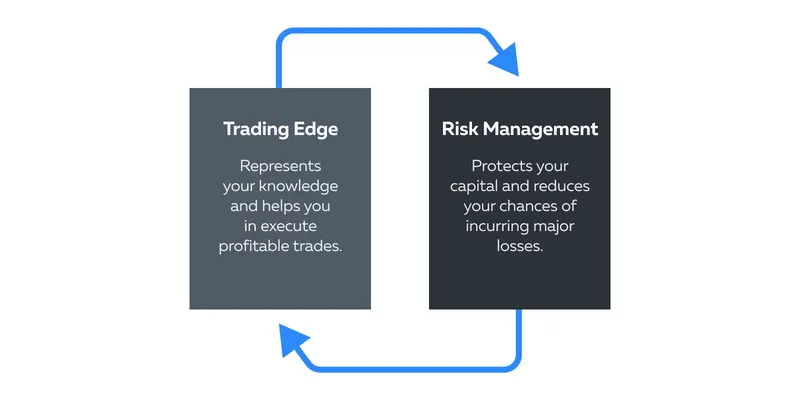 Trading Edge

Represents your knowledge and helps you in execute profitable trades.

Risk Management

Protects your capital and reduces your chances of incurring major losses.